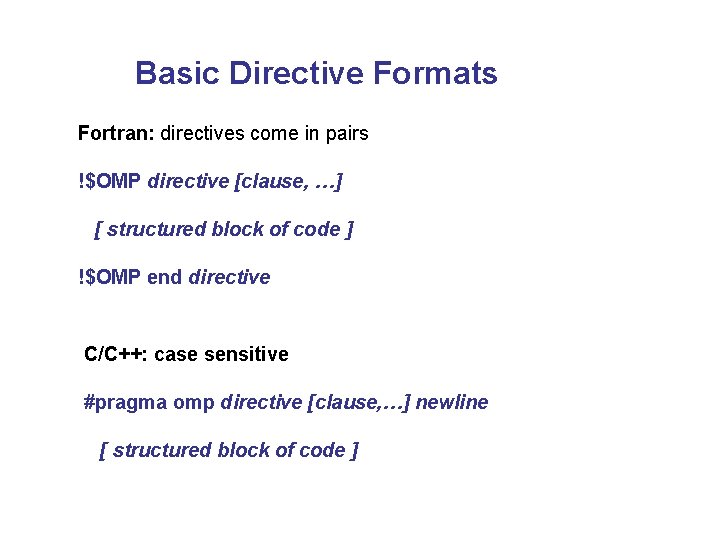 Basic Directive Formats

Fortran: directives come in pairs

!$OMP directive [clause, …]

[ structured block of code ]

!$OMP end directive

C/C++: case sensitive

#pragma omp directive [clause,…] newline

[ structured block of code ]